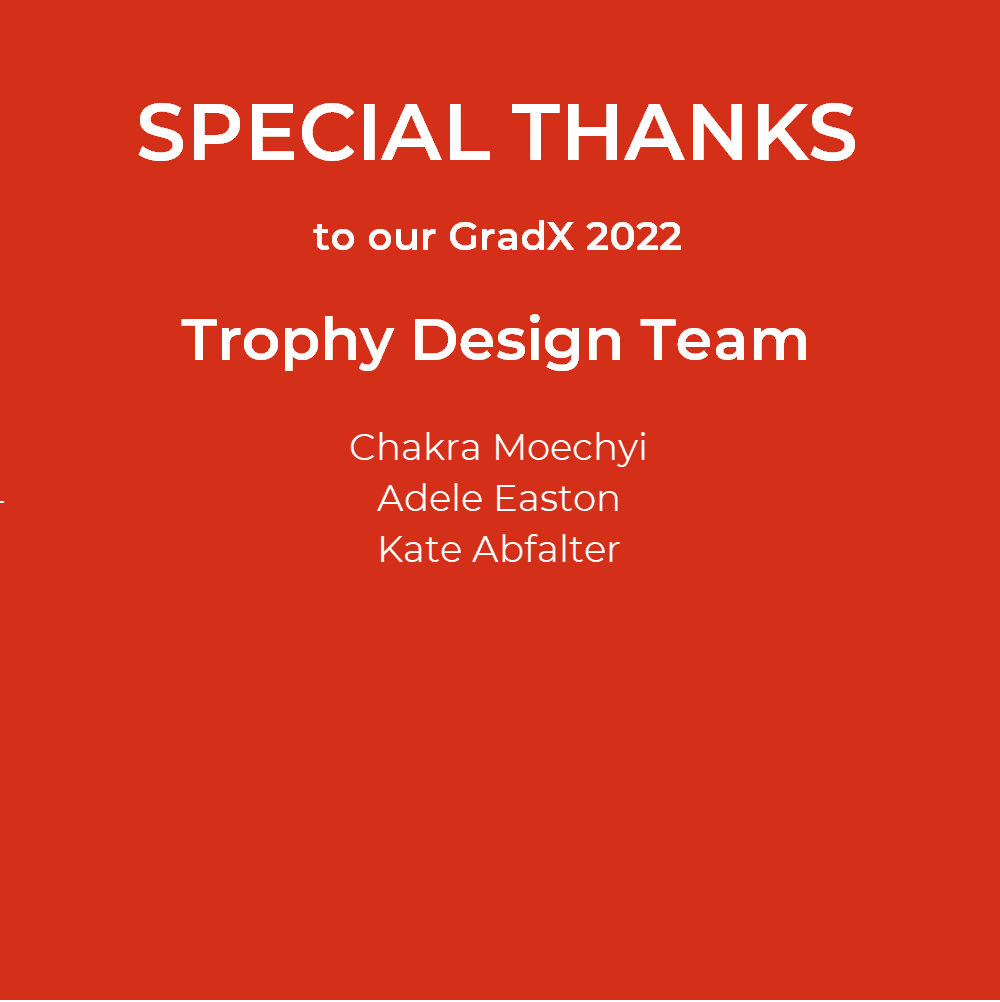 SPECIAL THANKS

to our GradX 2022

Trophy Design Team

Chakra Moechyi
Adele Easton
Kate Abfalter